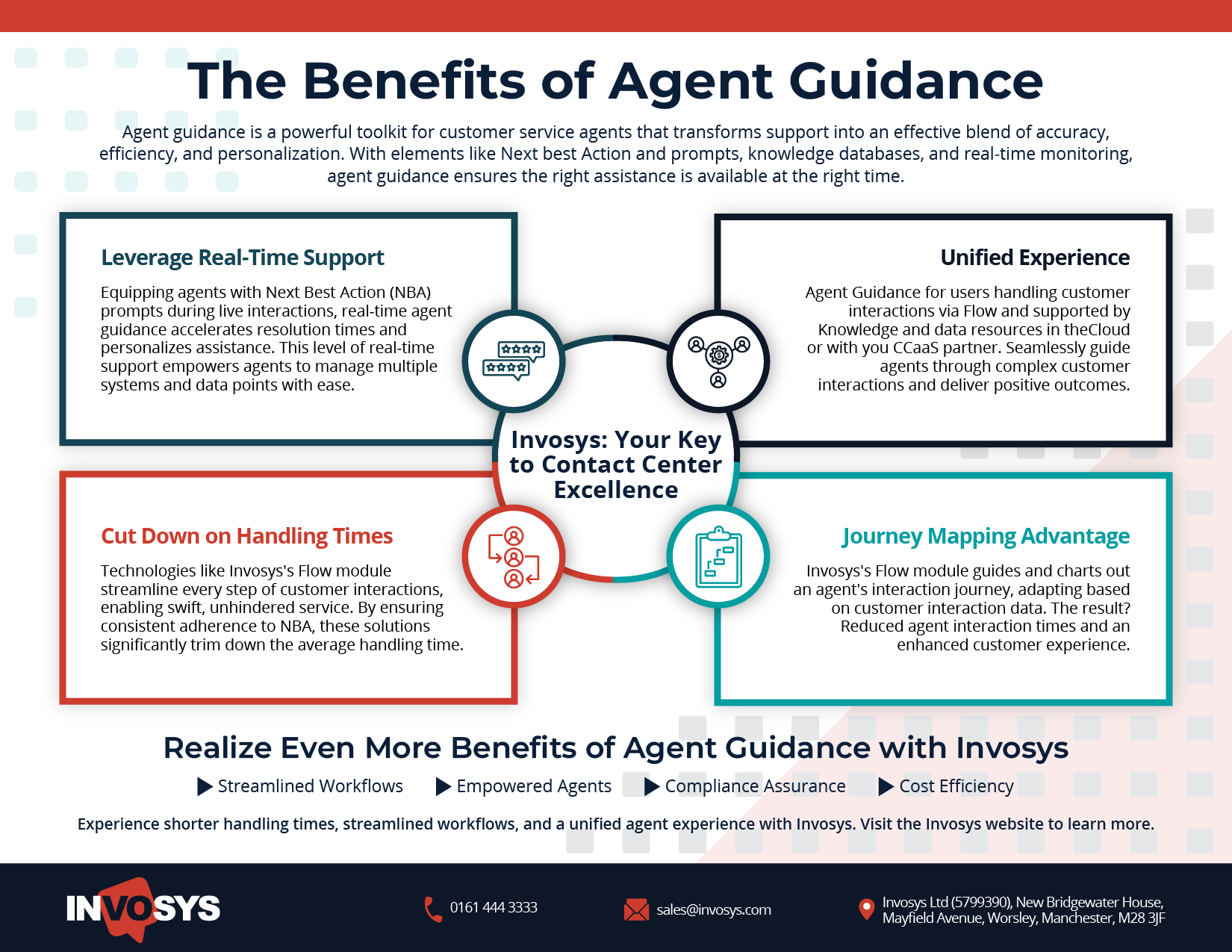 The Benefits of Agent Guidance

Agent guidance is a powerful toolkit for customer service agents that transforms support into an effective blend of accuracy, efficiency, and personalization. With elements like Next best Action and prompts, knowledge databases, and real-time monitoring, agent guidance ensures the right assistance is available at the right time.

Leverage Real-Time Support

Equipping agents with Next Best Action (NBA) prompts during live interactions, real-time agent guidance accelerates resolution times and personalizes assistance. This level of real-time support empowers agents to manage multiple systems and data points with ease.

Unified Experience

Agent Guidance for users handling customer interactions via Flow and supported by Knowledge and data resources in theCloud or with you CCaaS partner. Seamlessly guide agents through complex customer interactions and deliver positive outcomes.

Invosys: Your Key to Contact Center Excellence

Cut Down on Handling Times

Technologies like Invosys's Flow module streamline every step of customer interactions, enabling swift, unhindered service. By ensuring consistent adherence to NBA, these solutions significantly trim down the average handling time.

Journey Mapping Advantage

Invosys's Flow module guides and charts out an agent's interaction journey, adapting based on customer interaction data. The result? Reduced agent interaction times and an enhanced customer experience.

Realize Even More Benefits of Agent Guidance with Invosys

Streamlined Workflows Empowered Agents Compliance Assurance Cost Efficiency

Experience shorter handling times, streamlined workflows, and a unified agent experience with Invosys. Visit the Invosys website to learn more.

INVOSYS

0161 444 3333

sales@invosys.com

Invosys Ltd (5799390), New Bridgewater House, Mayfield Avenue, Worsley, Manchester, M28 3JF